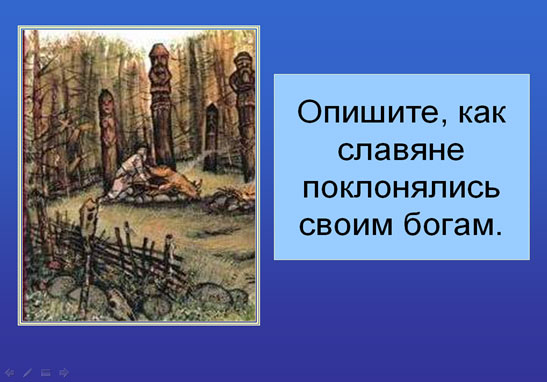 Опишите, как славяне поклонялись своим богам.